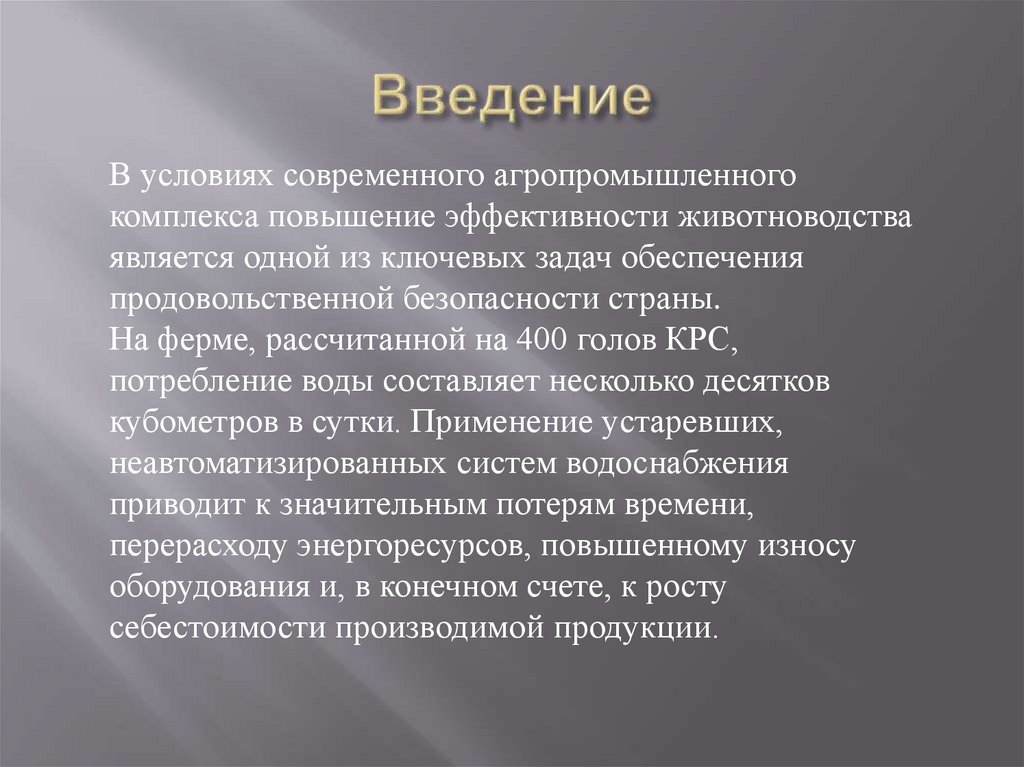 Введение

В условиях современного агропромышленного комплекса повышение эффективности животноводства является одной из ключевых задач обеспечения продовольственной безопасности страны.
На ферме, рассчитанной на 400 голов КРС, потребление воды составляет несколько десятков кубометров в сутки. Применение устаревших, неавтоматизированных систем водоснабжения приводит к значительным потерям времени, перерасходу энергоресурсов, повышенному износу оборудования и, в конечном счете, к росту себестоимости производимой продукции.